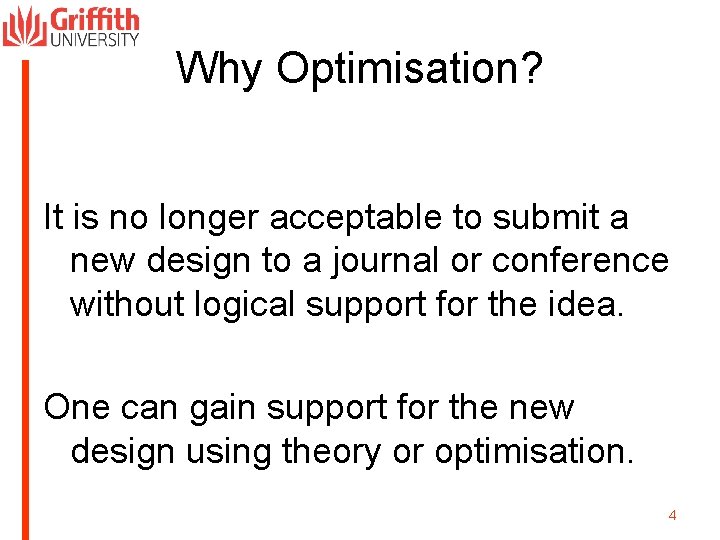 Griffith
UNIVERSITY

Why Optimisation?

It is no longer acceptable to submit a new design to a journal or conference without logical support for the idea.

One can gain support for the new design using theory or optimisation.

4